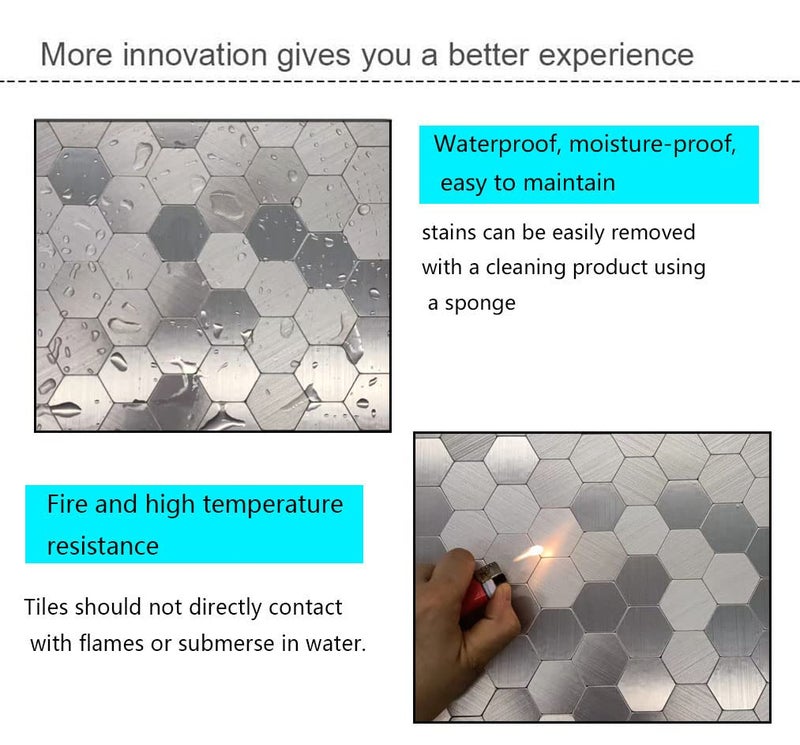 More innovation gives you a better experience

Waterproof, moisture-proof, easy to maintain

stains can be easily removed with a cleaning product using a sponge

Fire and high temperature resistance

Tiles should not directly contact with flames or submerse in water.